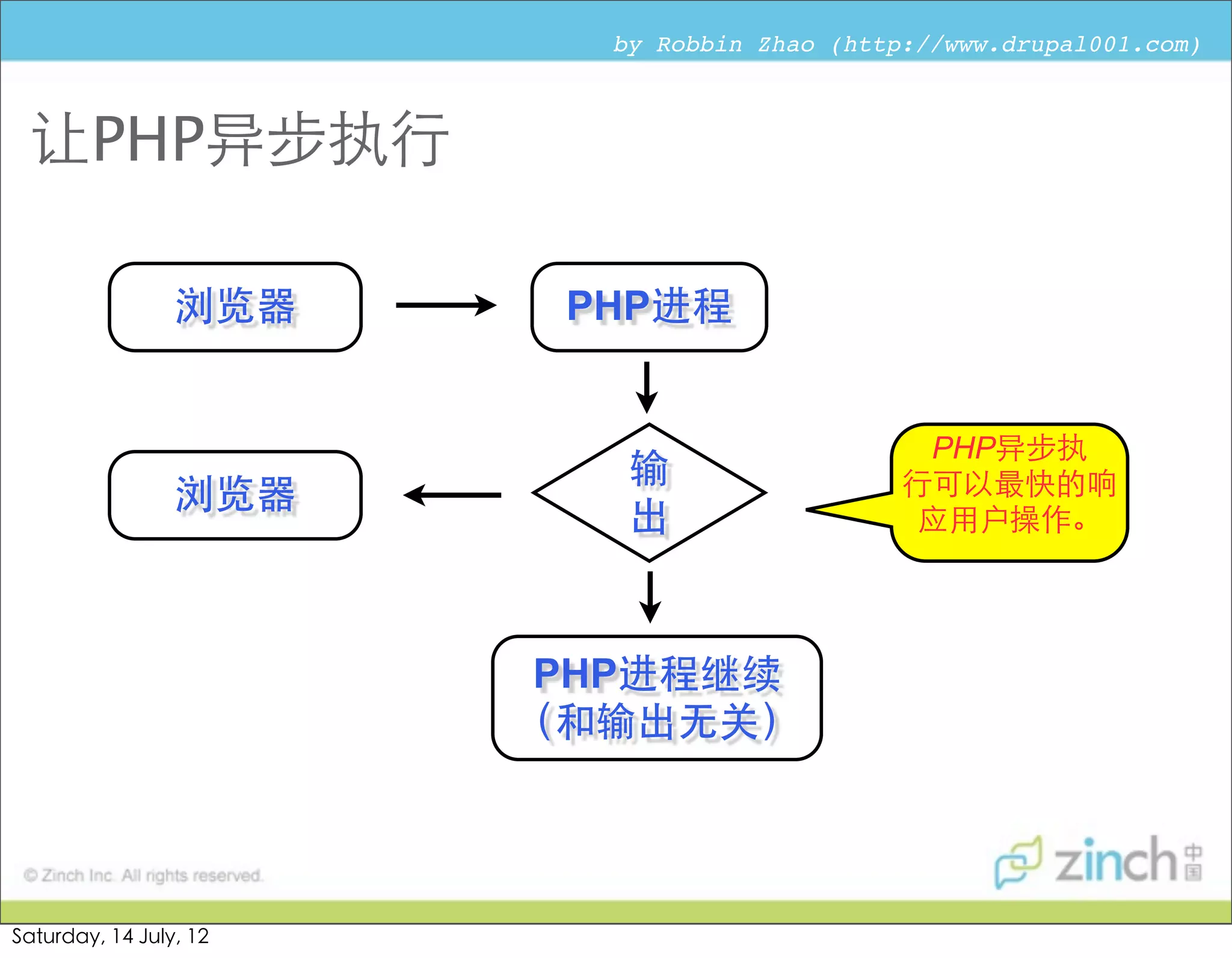 by Robbin Zhao (http://www.drupal001.com)

让PHP异步执行

浏览器

PHP进程

浏览器

输出

PHP异步执行可以最快的响应用户操作。

PHP进程继续
(和输出无关)

© Zinch Inc. All rights reserved.

zinch 中国

Saturday, 14 July, 12